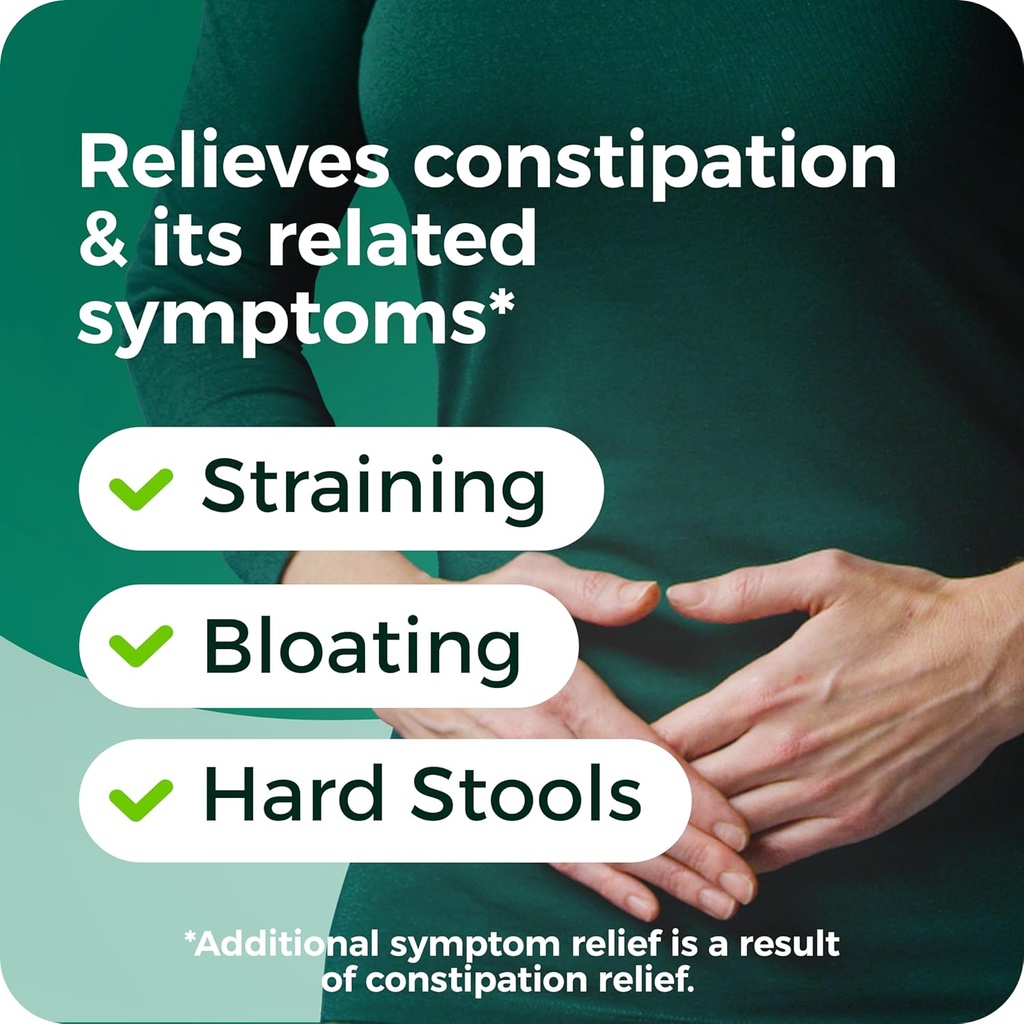 Relieves constipation & its related symptoms*

Straining

Bloating

Hard Stools

*Additional symptom relief is a result of constipation relief.